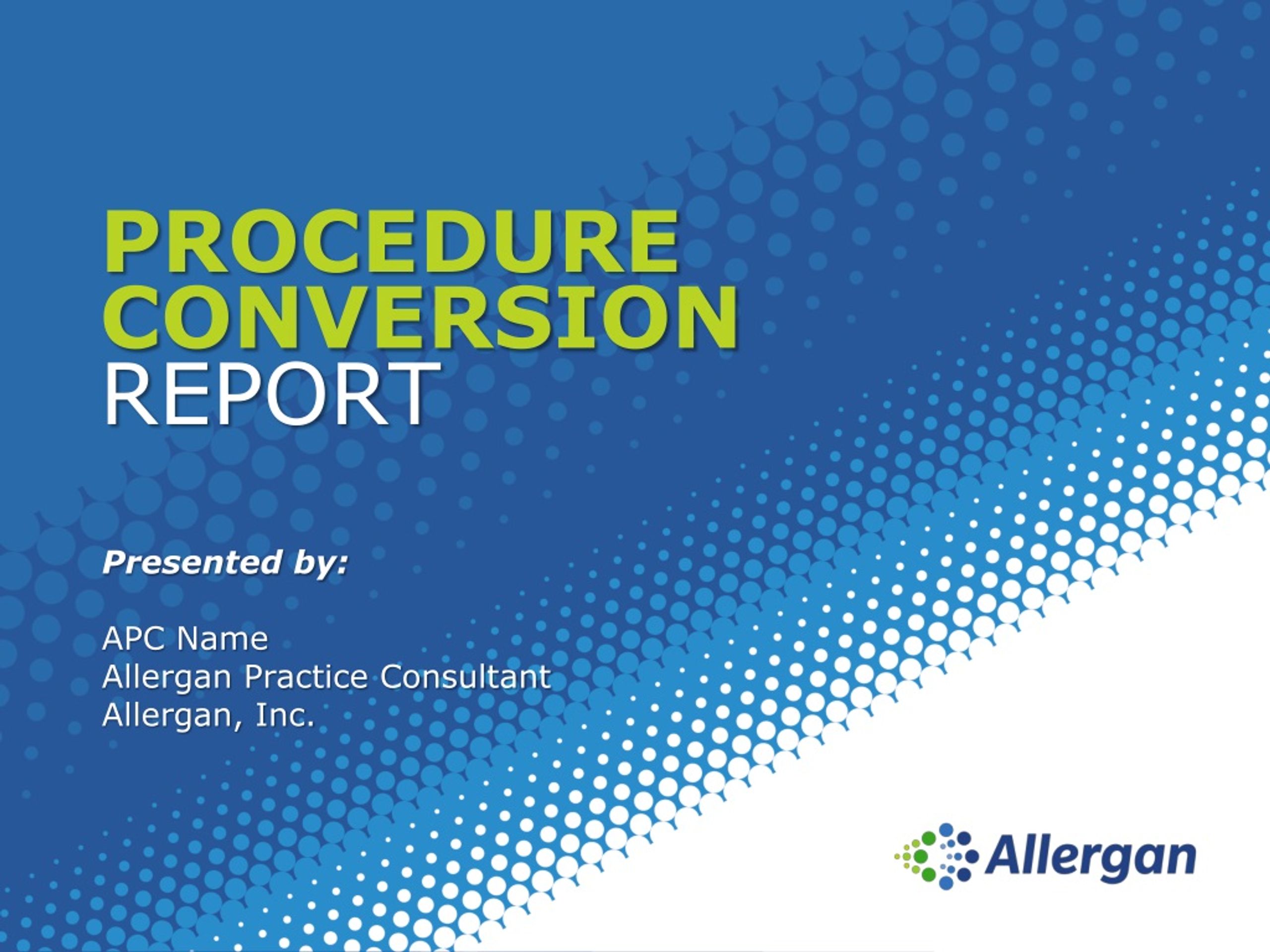 PROCEDURE CONVERSION REPORT

Presented by:

APC Name
Allergan Practice Consultant
Allergan, Inc.

Allergan